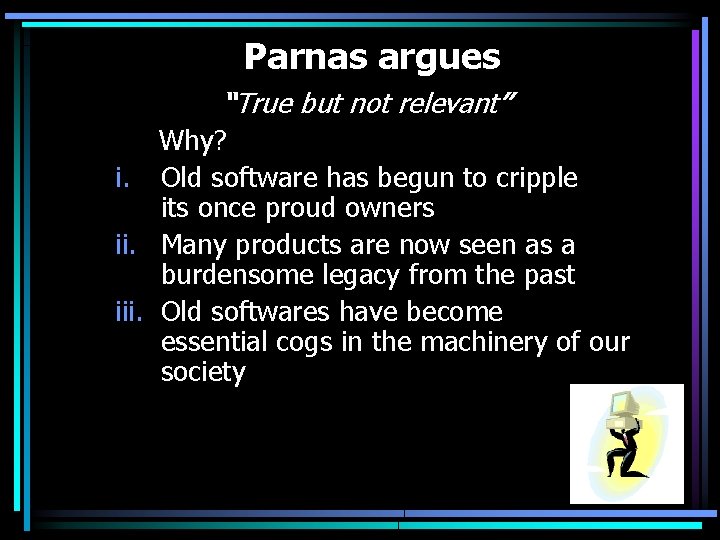 Parnas argues

"True but not relevant"

Why?

i. Old software has begun to cripple its once proud owners

ii. Many products are now seen as a burdensome legacy from the past

iii. Old softwares have become essential cogs in the machinery of our society